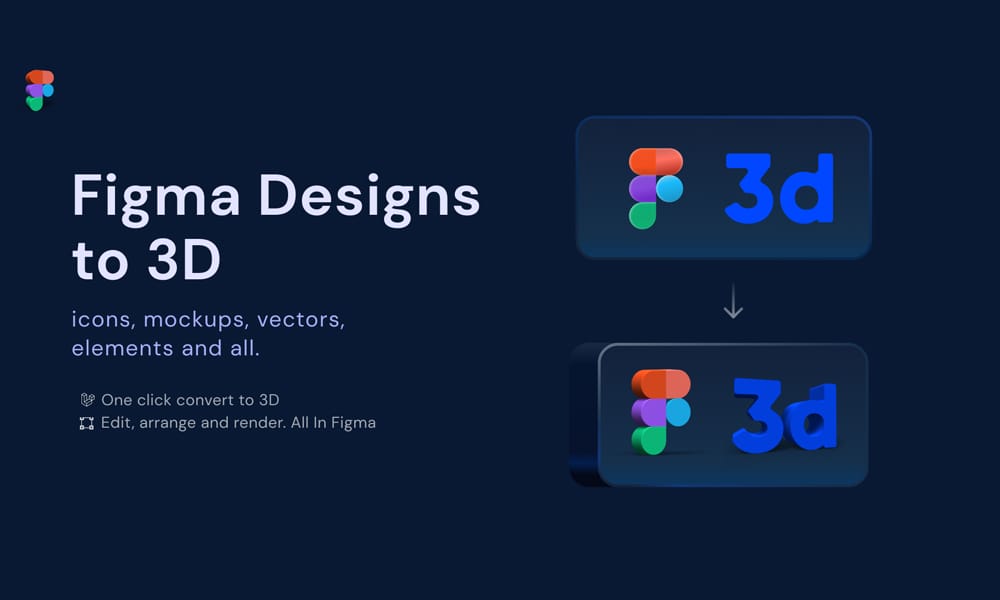 Figma Designs to 3D

icons, mockups, vectors, elements and all.

One click convert to 3D
Edit, arrange and render. All In Figma

3d

3d